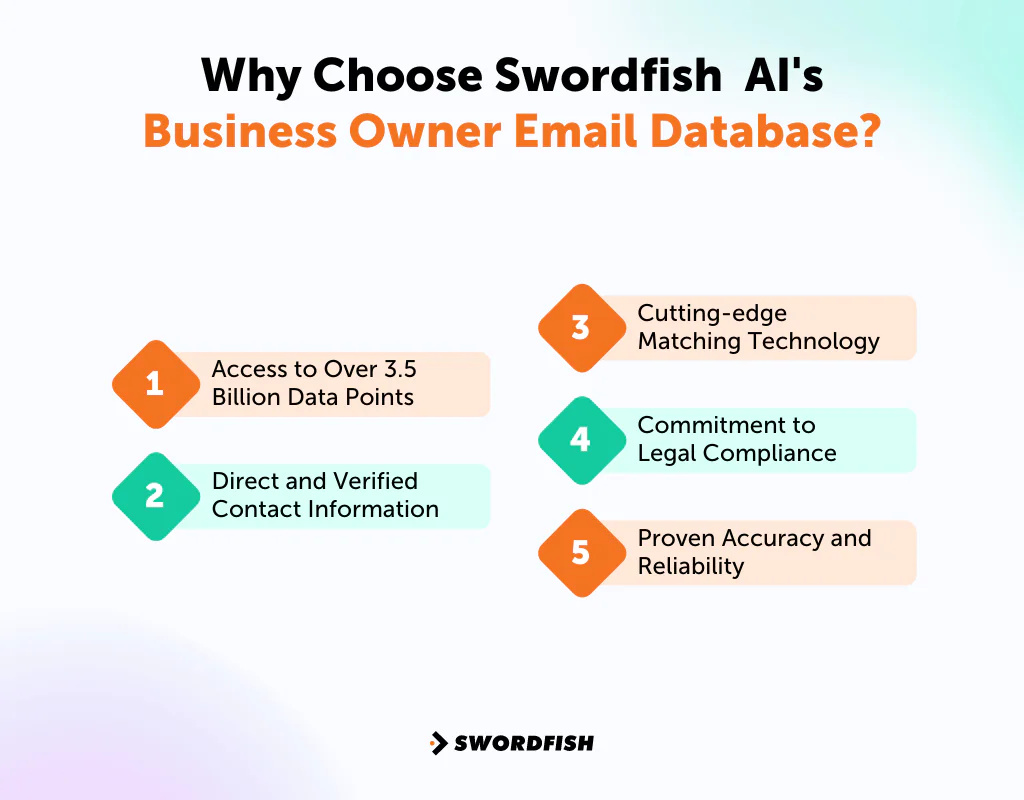 Why Choose Swordfish AI's
Business Owner Email Database?

1 Access to Over 3.5 Billion Data Points

2 Direct and Verified Contact Information

3 Cutting-edge Matching Technology

4 Commitment to Legal Compliance

5 Proven Accuracy and Reliability

SWORDFISH